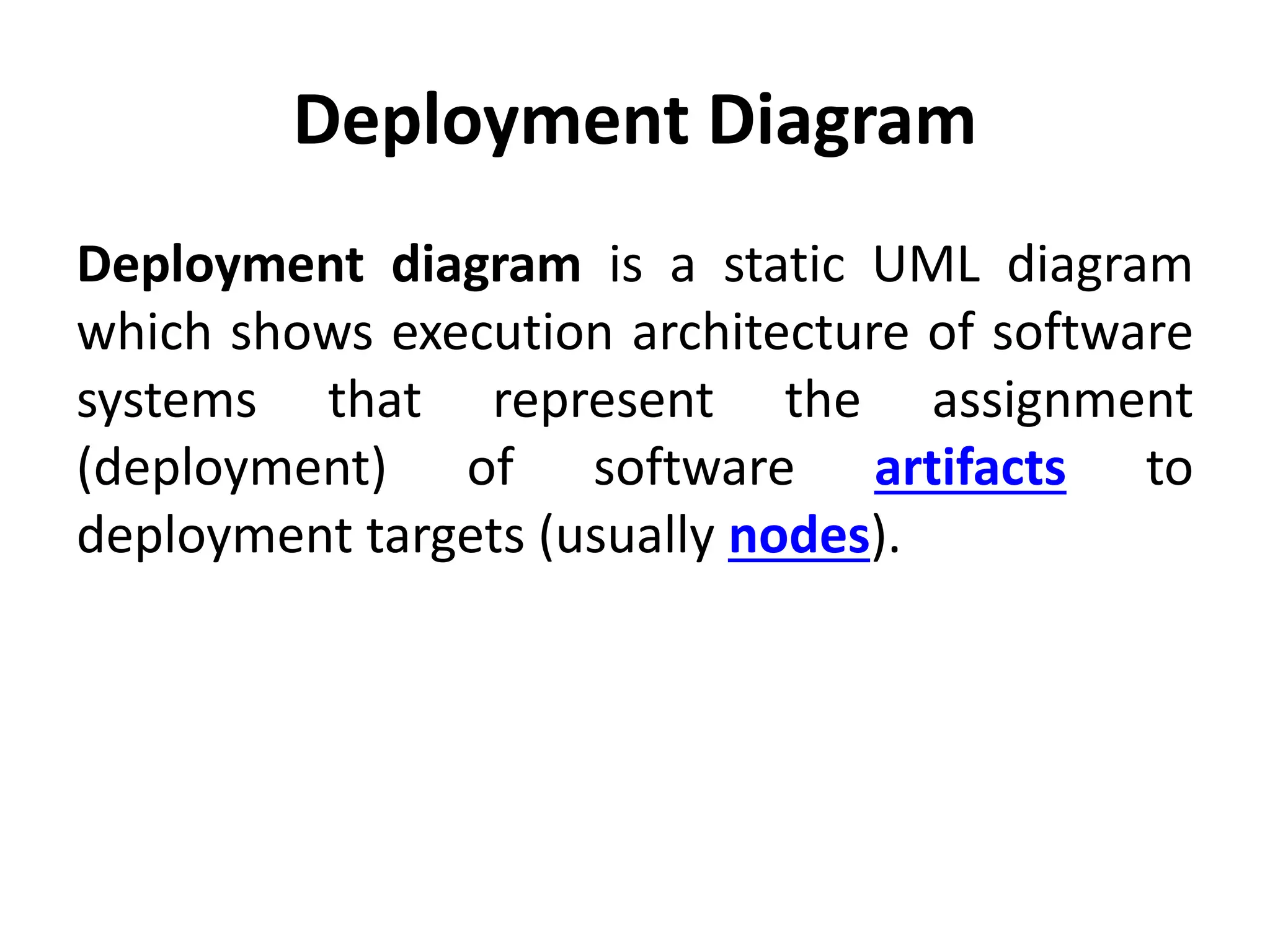 Deployment Diagram

Deployment diagram is a static UML diagram which shows execution architecture of software systems that represent the assignment (deployment) of software artifacts to deployment targets (usually nodes).